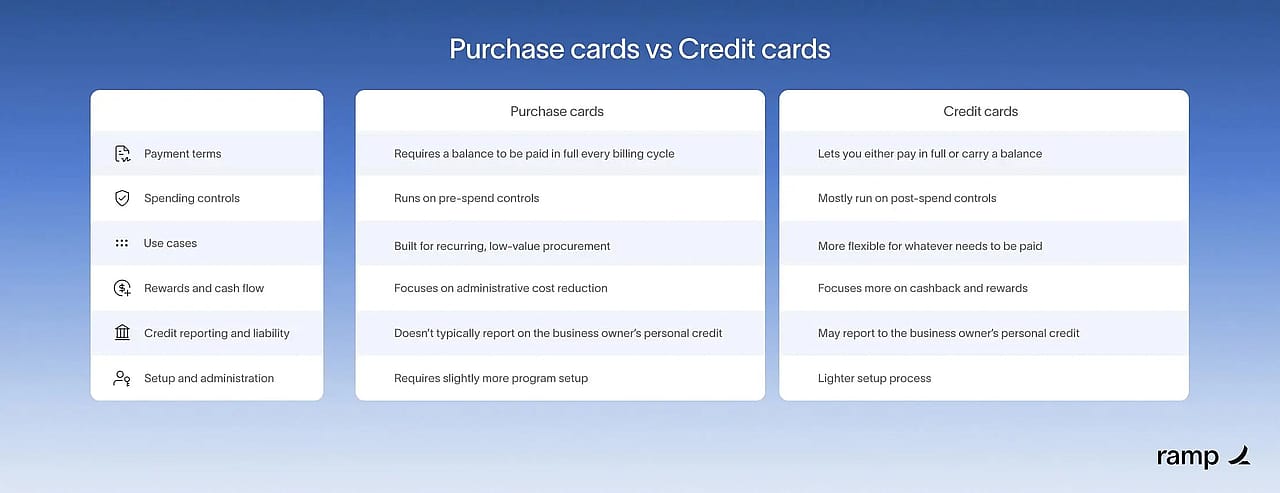 Purchase cards vs Credit cards

| | Purchase cards | Credit cards |
|---|---|---|
| Payment terms | Requires a balance to be paid in full every billing cycle | Lets you either pay in full or carry a balance |
| Spending controls | Runs on pre-spend controls | Mostly run on post-spend controls |
| Use cases | Built for recurring, low-value procurement | More flexible for whatever needs to be paid |
| Rewards and cash flow | Focuses on administrative cost reduction | Focuses more on cashback and rewards |
| Credit reporting and liability | Doesn't typically report on the business owner's personal credit | May report to the business owner's personal credit |
| Setup and administration | Requires slightly more program setup | Lighter setup process |

ramp